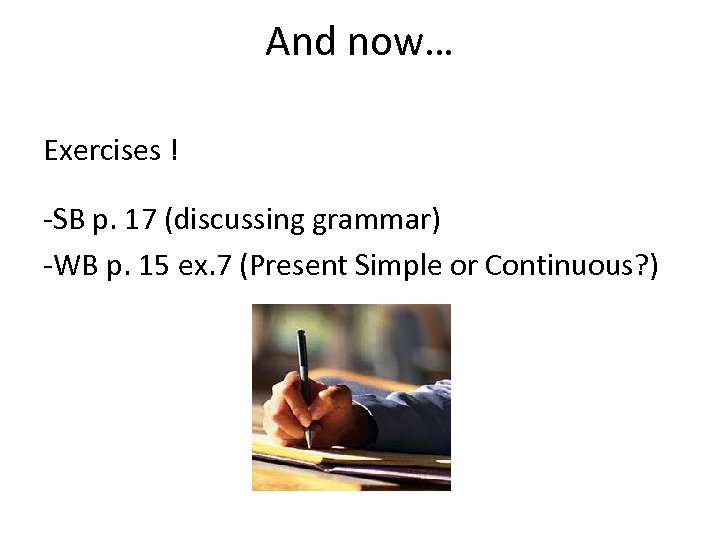 And now…

Exercises !

-SB p. 17 (discussing grammar)
-WB p. 15 ex.7 (Present Simple or Continuous?)